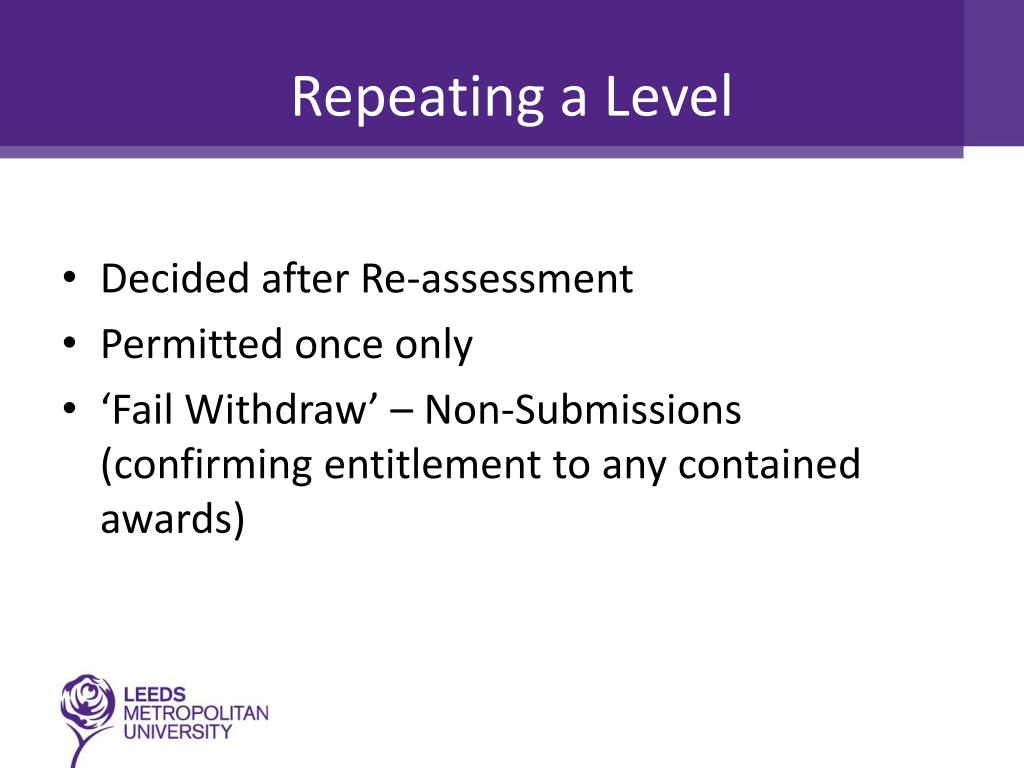 Repeating a Level

• Decided after Re-assessment
• Permitted once only
• ‘Fail Withdraw’ – Non-Submissions (confirming entitlement to any contained awards)

LEEDS
METROPOLITAN
UNIVERSITY